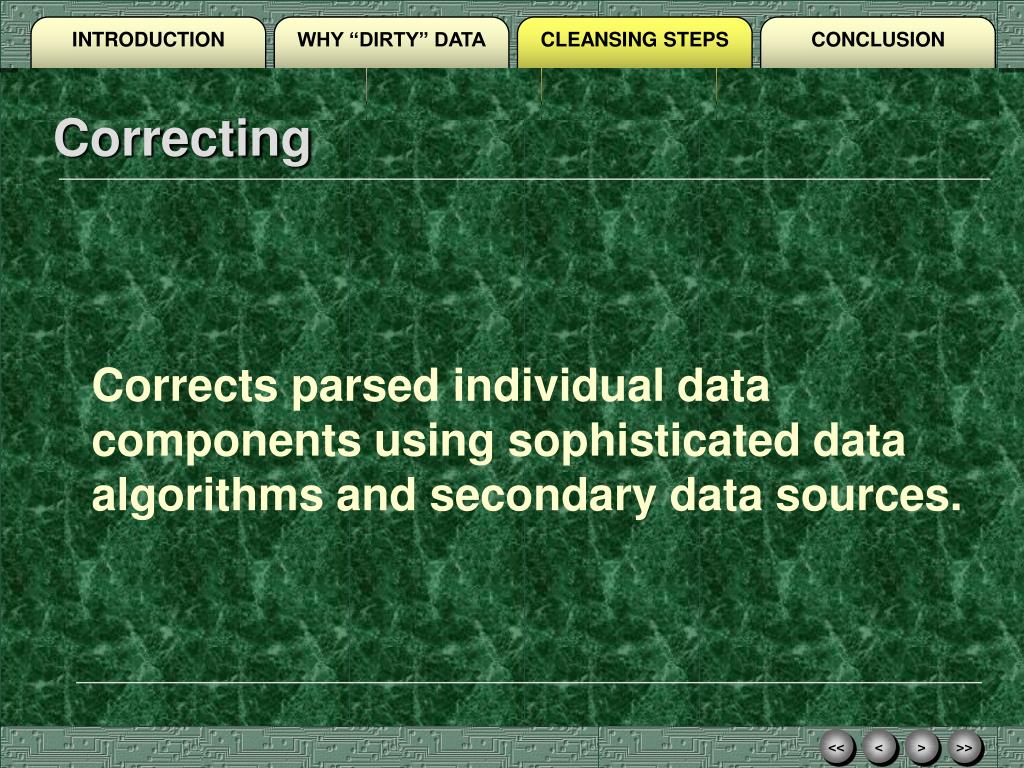 INTRODUCTION WHY “DIRTY” DATA CLEANSING STEPS CONCLUSION

Correcting

Corrects parsed individual data components using sophisticated data algorithms and secondary data sources.

<< < > >>